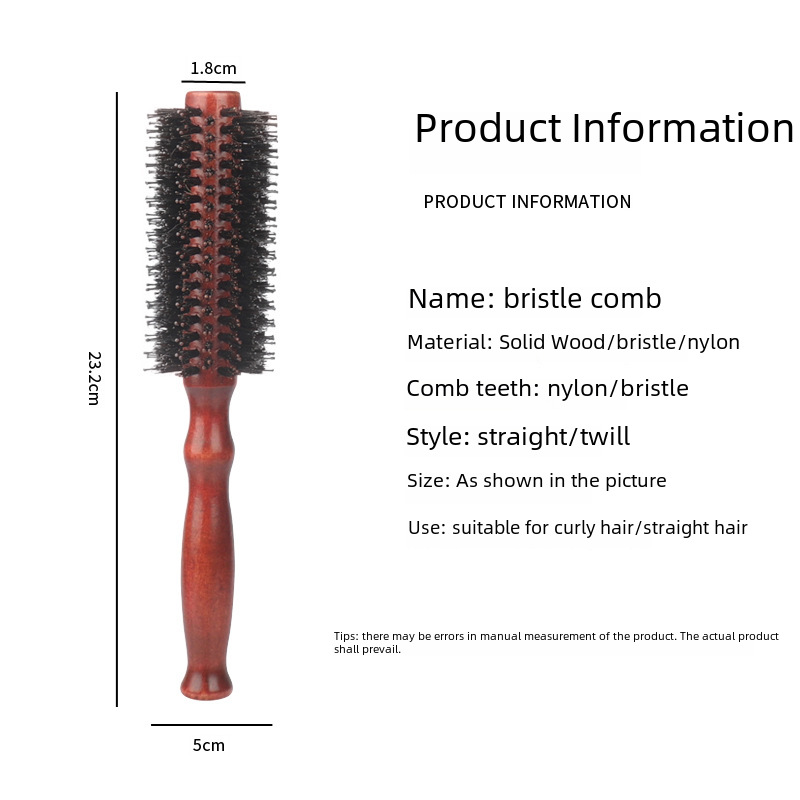 1.8cm

23.2cm

5cm

Product Information

PRODUCT INFORMATION

Name: bristle comb

Material: Solid Wood/bristle/nylon

Comb teeth: nylon/bristle

Style: straight/twill

Size: As shown in the picture

Use: suitable for curly hair/straight hair

Tips: there may be errors in manual measurement of the product. The actual product shall prevail.